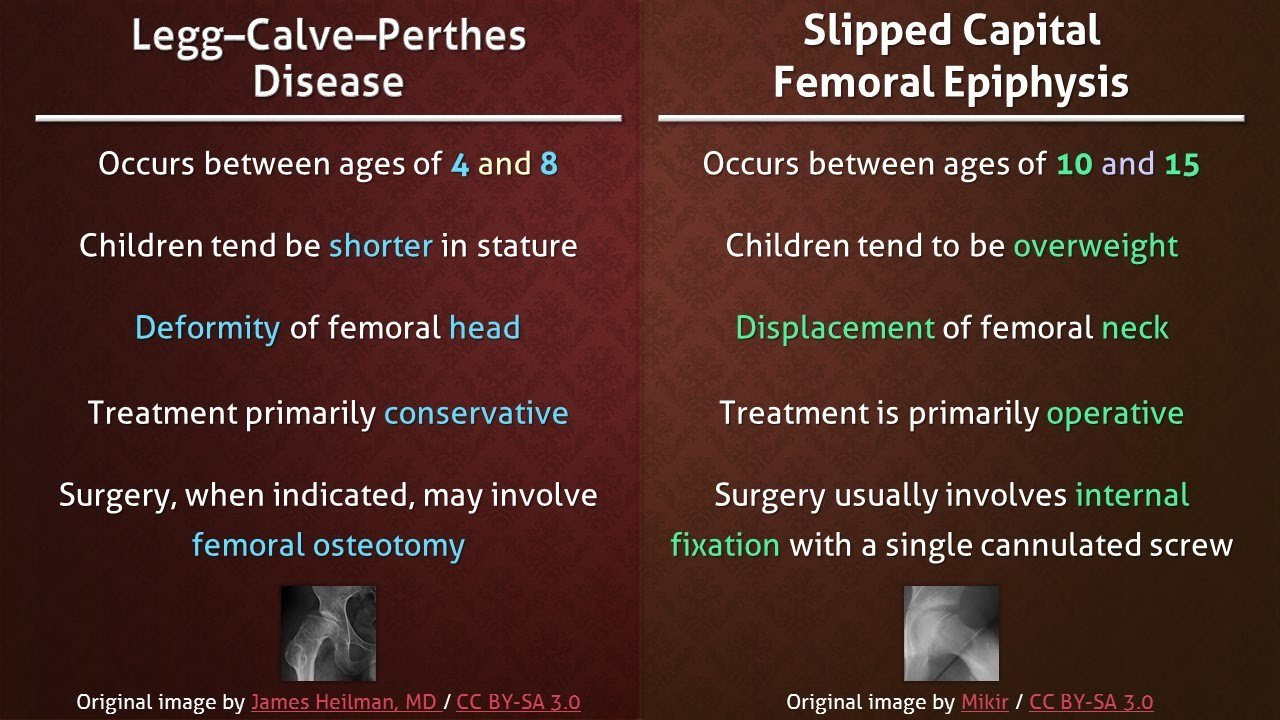 Legg–Calve–Perthes Disease

Occurs between ages of 4 and 8

Children tend be shorter in stature

Deformity of femoral head

Treatment primarily conservative

Surgery, when indicated, may involve femoral osteotomy

Original image by James Heilman, MD / CC BY-SA 3.0

Slipped Capital Femoral Epiphysis

Occurs between ages of 10 and 15

Children tend to be overweight

Displacement of femoral neck

Treatment is primarily operative

Surgery usually involves internal fixation with a single cannulated screw

Original image by Mikir / CC BY-SA 3.0